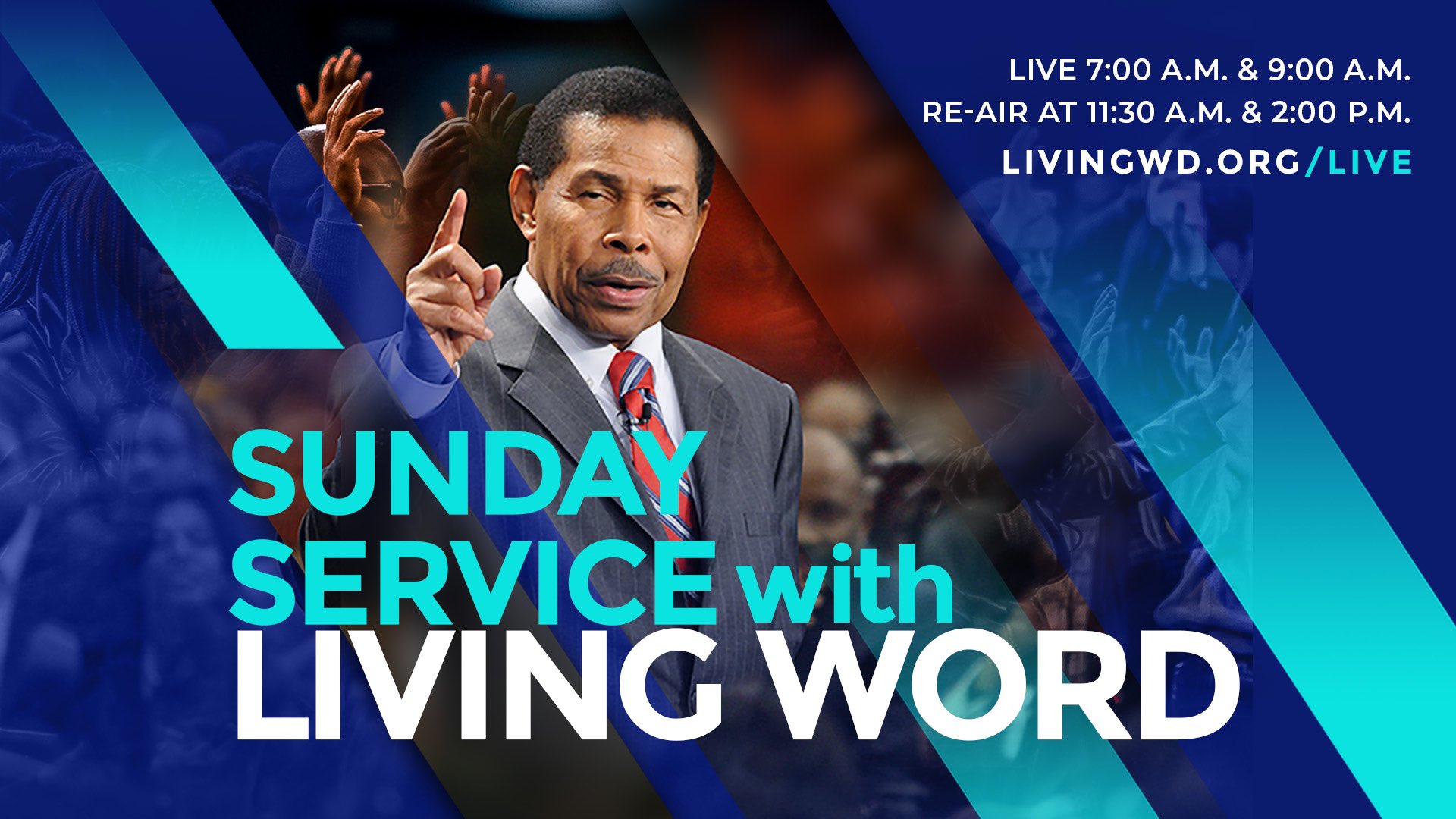 LIVE 7:00 A.M. & 9:00 A.M.
RE-AIR AT 11:30 A.M. & 2:00 P.M.
LIVINGWD.ORG/LIVE

SUNDAY SERVICE with LIVING WORD